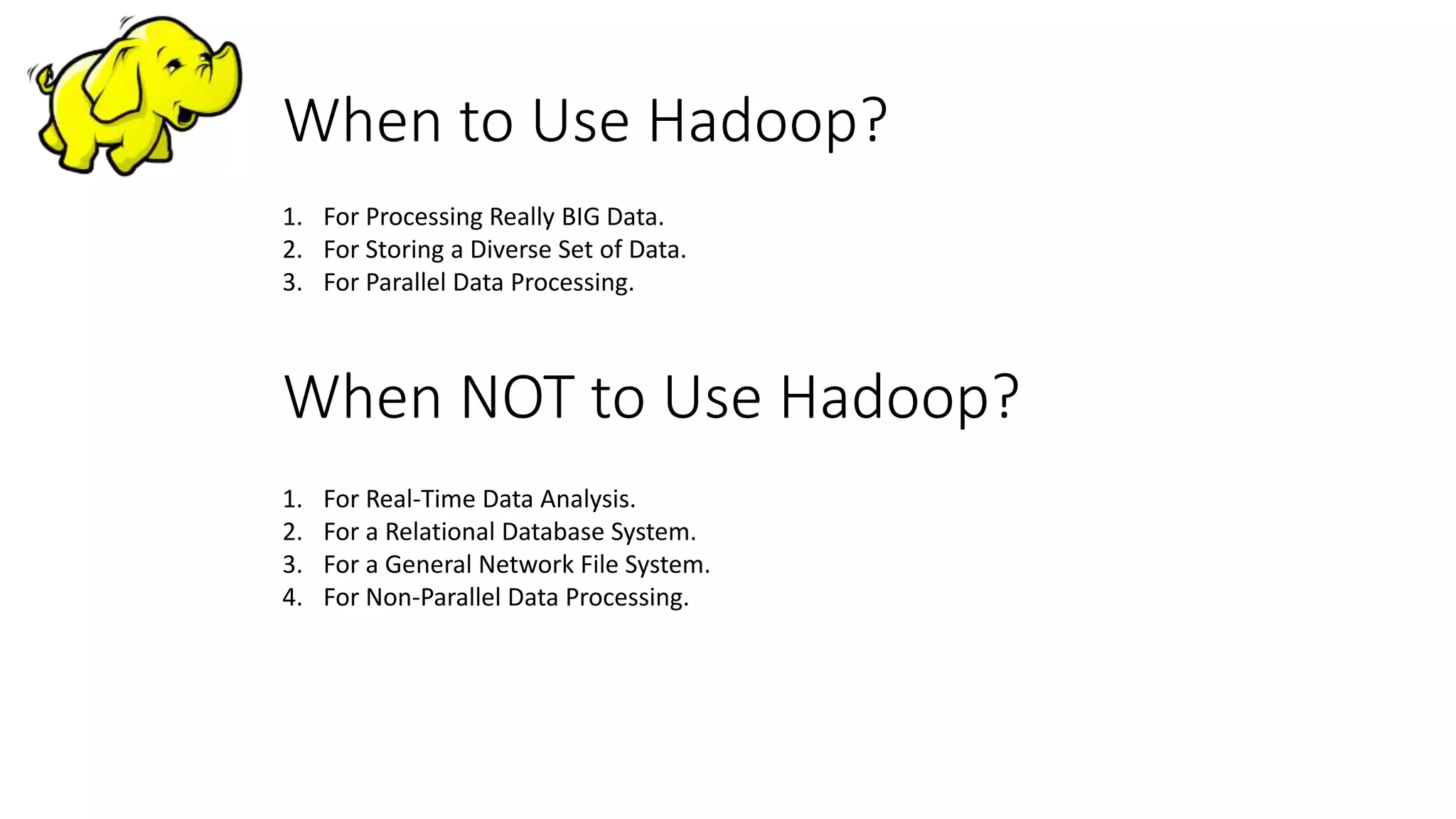 When to Use Hadoop?

1. For Processing Really BIG Data.
2. For Storing a Diverse Set of Data.
3. For Parallel Data Processing.

When NOT to Use Hadoop?

1. For Real-Time Data Analysis.
2. For a Relational Database System.
3. For a General Network File System.
4. For Non-Parallel Data Processing.